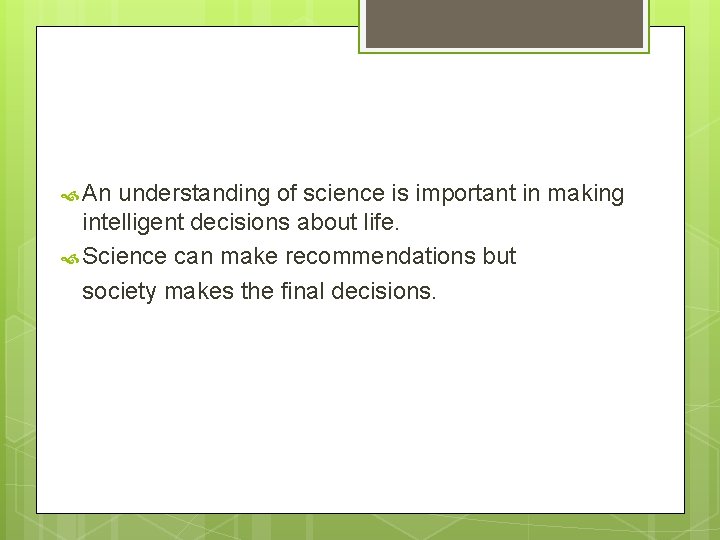 An understanding of science is important in making intelligent decisions about life.

Science can make recommendations but society makes the final decisions.